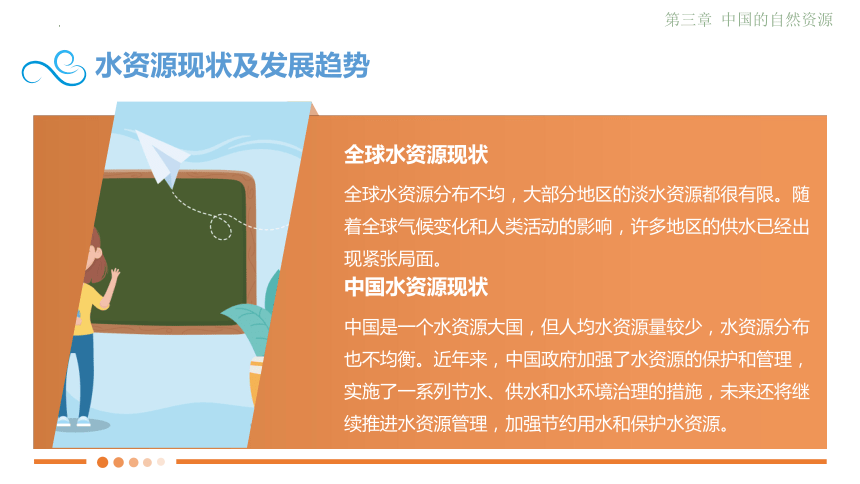 第三章 中国的自然资源

水资源现状及发展趋势

全球水资源现状

全球水资源分布不均，大部分地区的淡水资源都很有限。随着全球气候变化和人类活动的影响，许多地区的供水已经出现紧张局面。

中国水资源现状

中国是一个水资源大国，但人均水资源量较少，水资源分布也不均衡。近年来，中国政府加强了水资源的保护和管理，实施了一系列节水、供水和水环境治理的措施，未来还将继续推进水资源管理，加强节约用水和保护水资源。